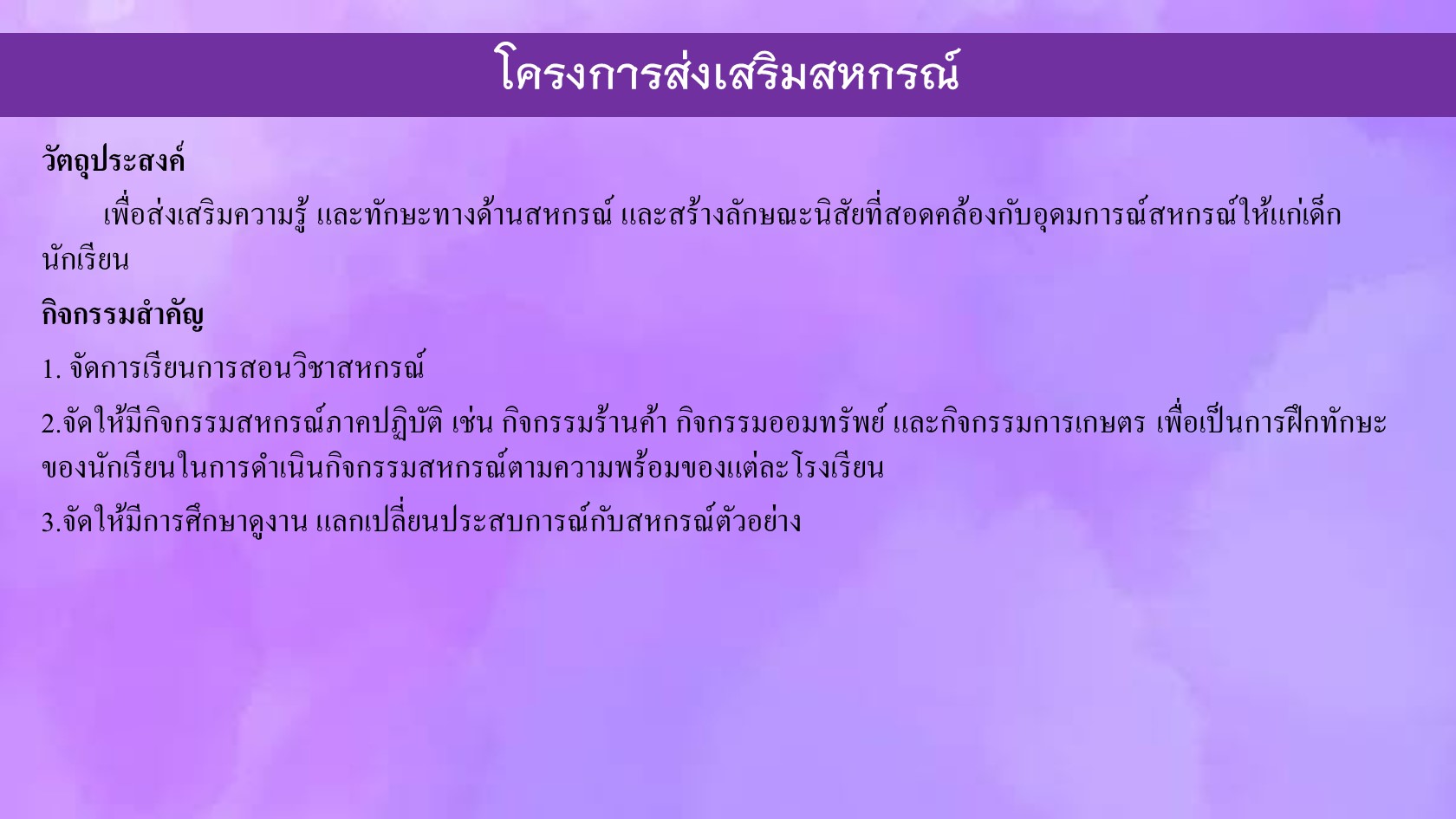 โครงการส่งเสริมสหกรณ์

วัตถุประสงค์

เพื่อส่งเสริมความรู้ และทักษะทางด้านสหกรณ์ และสร้างลักษณะนิสัยที่สอดคล้องกับอุดมการณ์สหกรณ์ให้แก่เด็กนักเรียน

กิจกรรมสำคัญ

1. จัดการเรียนการสอนวิชาสหกรณ์

2.จัดให้มีกิจกรรมสหกรณ์ภาคปฏิบัติ เช่น กิจกรรมร้านค้า กิจกรรมออมทรัพย์ และกิจกรรมการเกษตร เพื่อเป็นการฝึกทักษะของนักเรียนในการดำเนินกิจกรรมสหกรณ์ตามความพร้อมของแต่ละโรงเรียน

3.จัดให้มีการศึกษาดูงาน แลกเปลี่ยนประสบการณ์กับสหกรณ์ตัวอย่าง